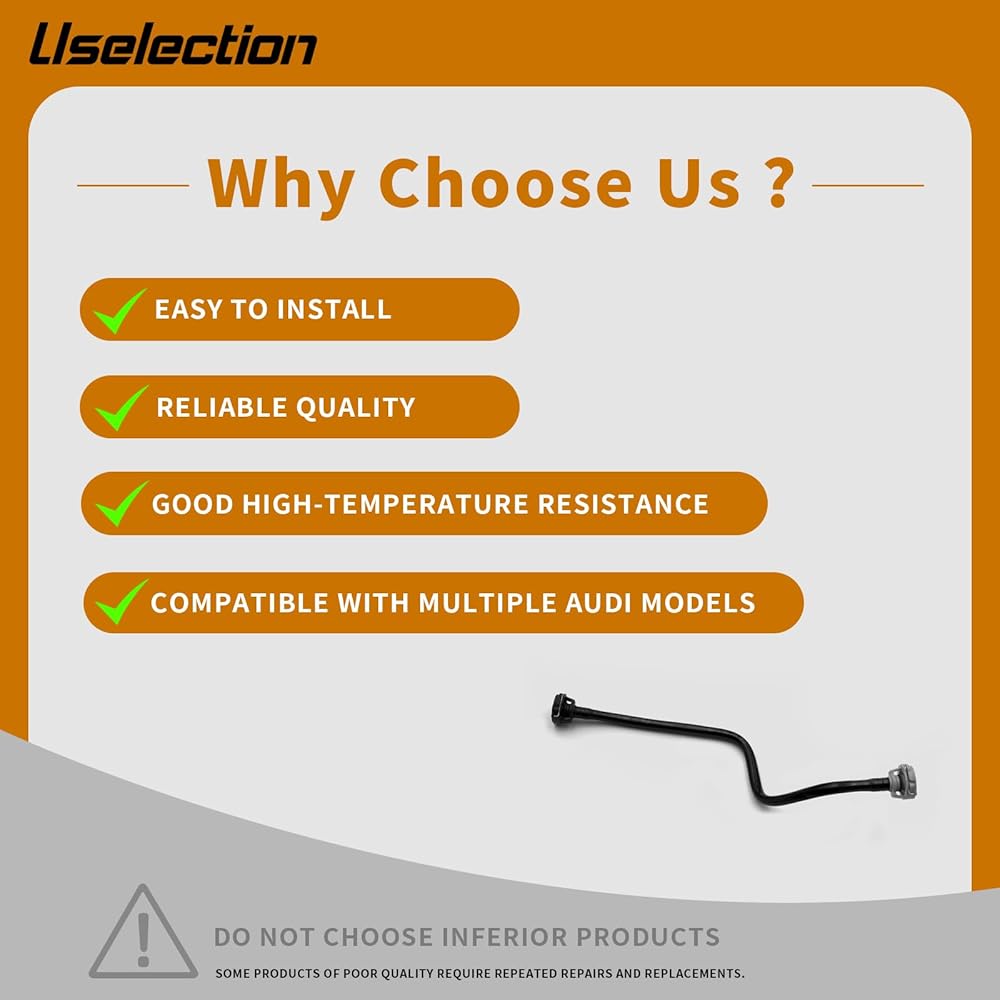 Uselection

Why Choose Us ?

EASY TO INSTALL

RELIABLE QUALITY

GOOD HIGH-TEMPERATURE RESISTANCE

COMPATIBLE WITH MULTIPLE AUDI MODELS

DO NOT CHOOSE INFERIOR PRODUCTS

SOME PRODUCTS OF POOR QUALITY REQUIRE REPEATED REPAIRS AND REPLACEMENTS.